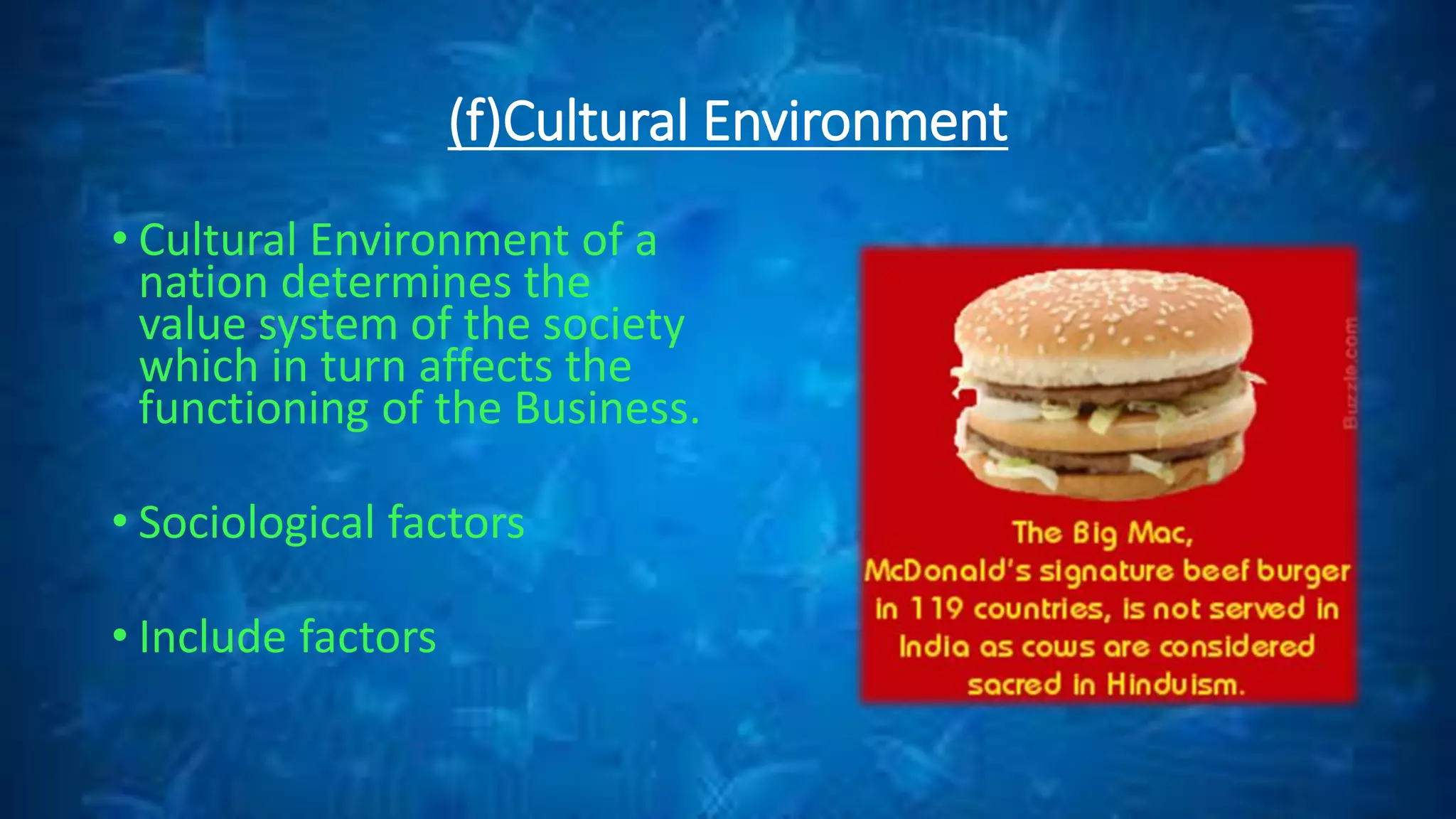 (f)Cultural Environment

• Cultural Environment of a nation determines the value system of the society which in turn affects the functioning of the Business.

• Sociological factors

• Include factors

Buzzle.com

The Big Mac, McDonald's signature beef burger in 119 countries, is not served in India as cows are considered sacred in Hinduism.